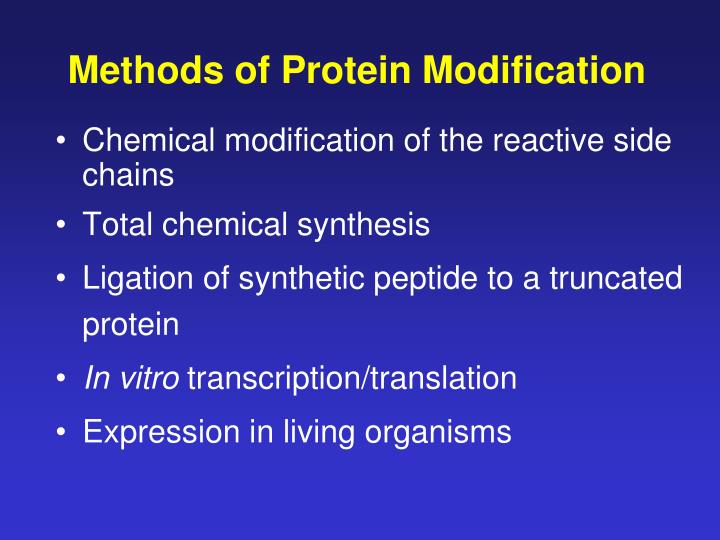 Methods of Protein Modification

• Chemical modification of the reactive side chains
• Total chemical synthesis
• Ligation of synthetic peptide to a truncated protein
• In vitro transcription/translation
• Expression in living organisms